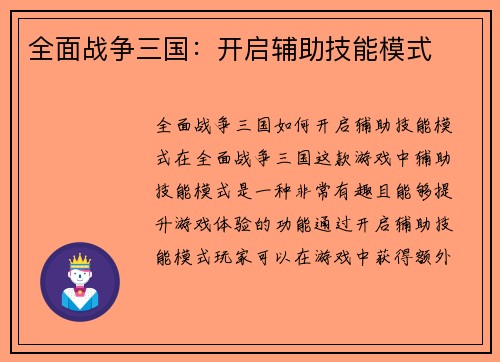 全面战争三国：开启辅助技能模式

全面战争三国如何开启辅助技能模式在全面战争三国这款游戏中辅助技能模式是一种非常有趣且能够提升游戏体验的功能通过开启辅助技能模式玩家可以在游戏中获得额外